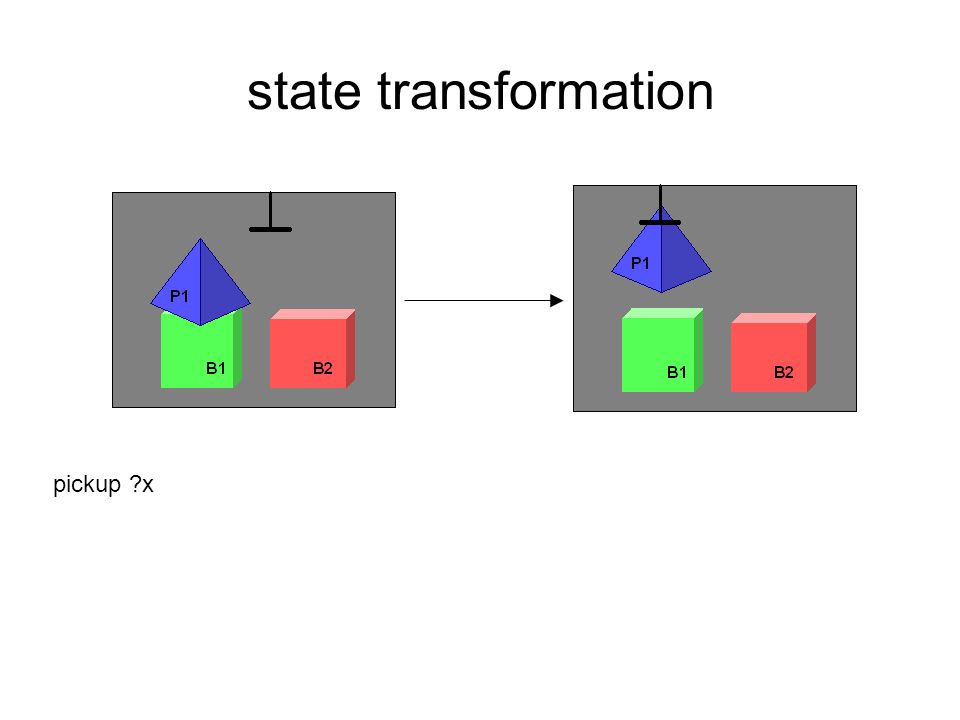 state transformation

P1

B1

B2

P1

B1

B2

pickup ?x